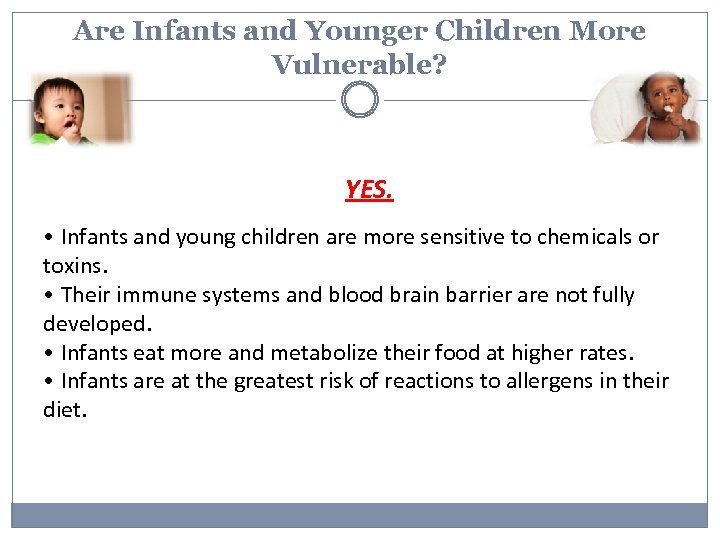 Are Infants and Younger Children More Vulnerable?

YES.

• Infants and young children are more sensitive to chemicals or toxins.
• Their immune systems and blood brain barrier are not fully developed.
• Infants eat more and metabolize their food at higher rates.
• Infants are at the greatest risk of reactions to allergens in their diet.